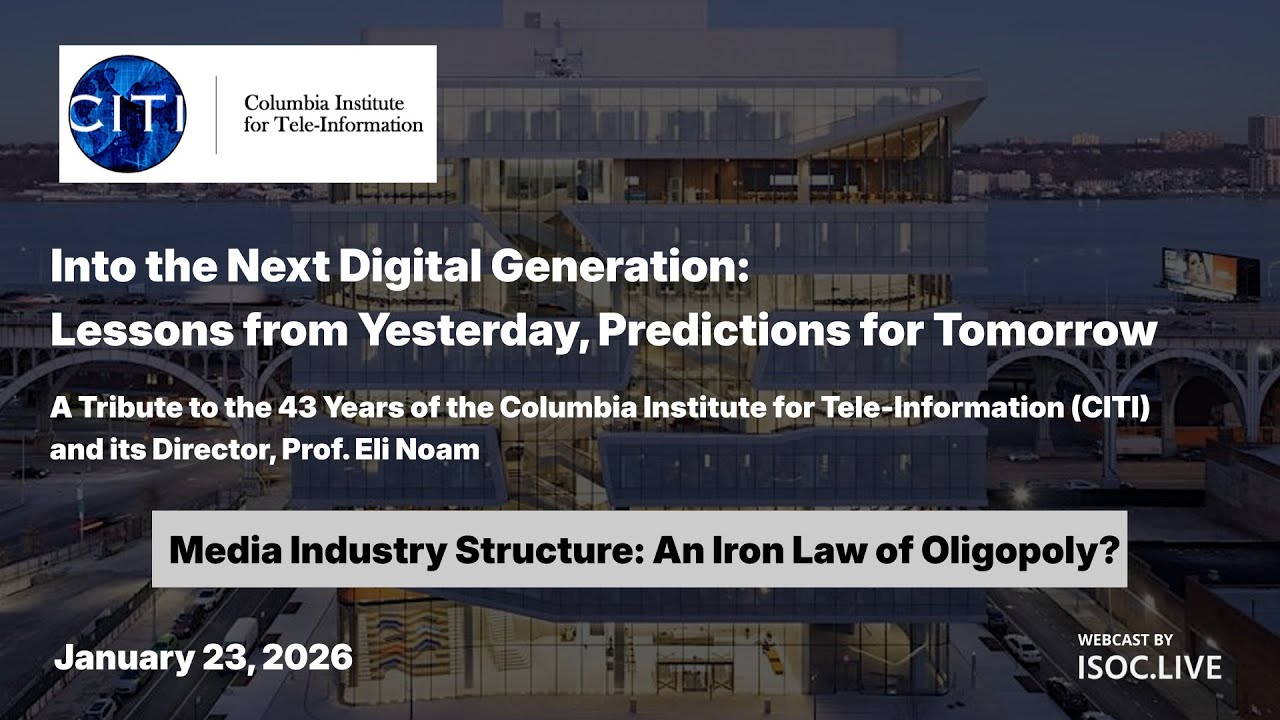 CITI

Columbia Institute for Tele-Information

Into the Next Digital Generation: Lessons from Yesterday, Predictions for Tomorrow

A Tribute to the 43 Years of the Columbia Institute for Tele-Information (CITI) and its Director, Prof. Eli Noam

Media Industry Structure: An Iron Law of Oligopoly?

January 23, 2026

WEBCAST BY
ISOC.LIVE